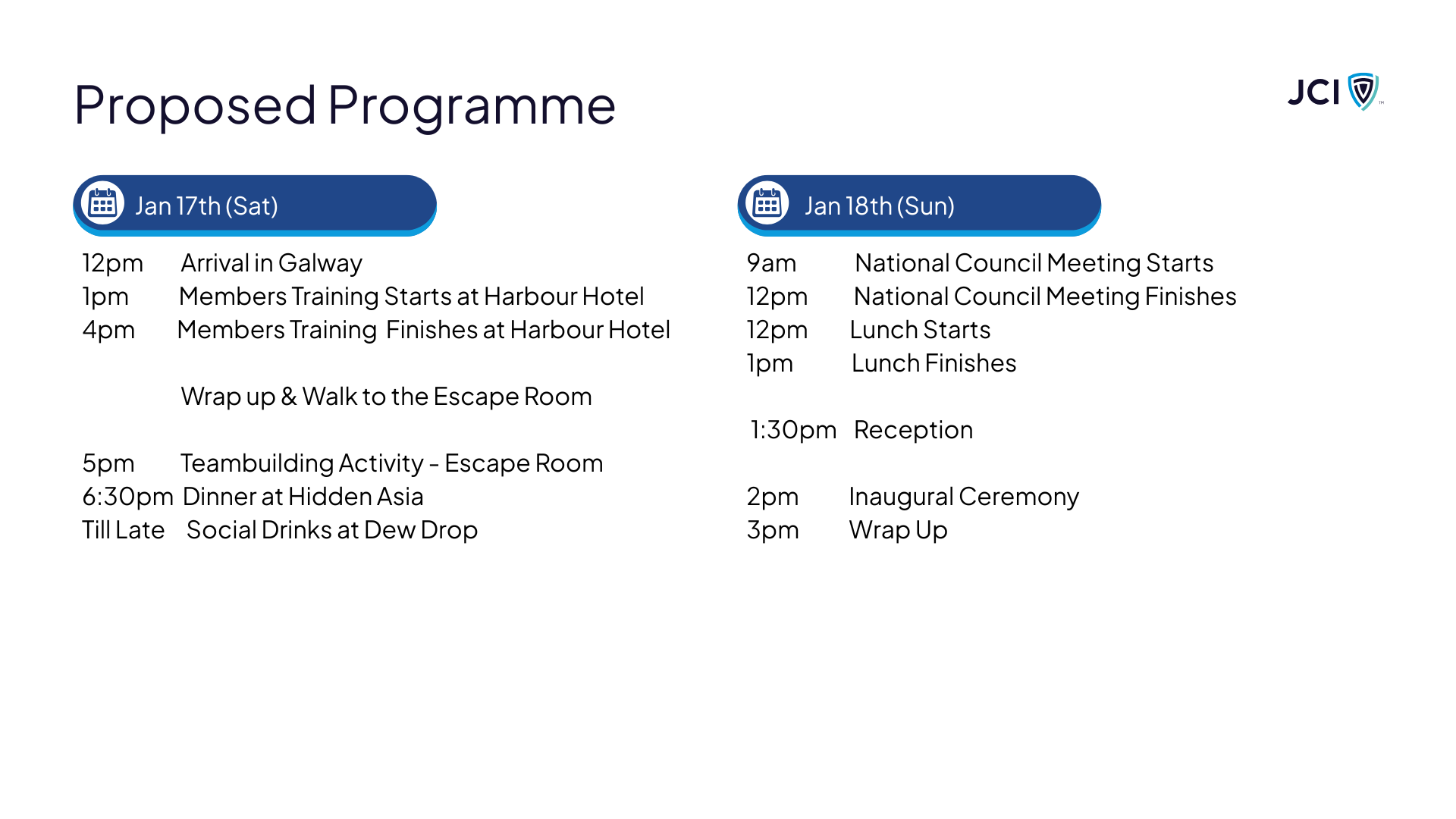 Proposed Programme

JCI

Jan 17th (Sat)

12pm Arrival in Galway
1pm Members Training Starts at Harbour Hotel
4pm Members Training Finishes at Harbour Hotel

Wrap up & Walk to the Escape Room

5pm Teambuilding Activity - Escape Room
6:30pm Dinner at Hidden Asia
Till Late Social Drinks at Dew Drop

Jan 18th (Sun)

9am National Council Meeting Starts
12pm National Council Meeting Finishes
12pm Lunch Starts
1pm Lunch Finishes

1:30pm Reception

2pm Inaugural Ceremony
3pm Wrap Up